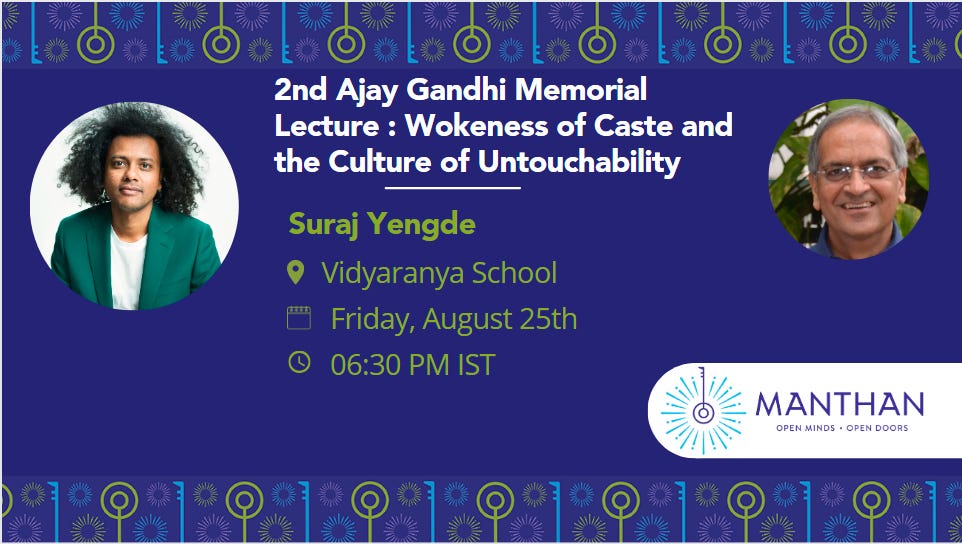 2nd Ajay Gandhi Memorial Lecture : Wokeness of Caste and the Culture of Untouchability

Suraj Yengde

Vidyaranya School

Friday, August 25th

06:30 PM IST

MANTHAN
OPEN MINDS • OPEN DOORS